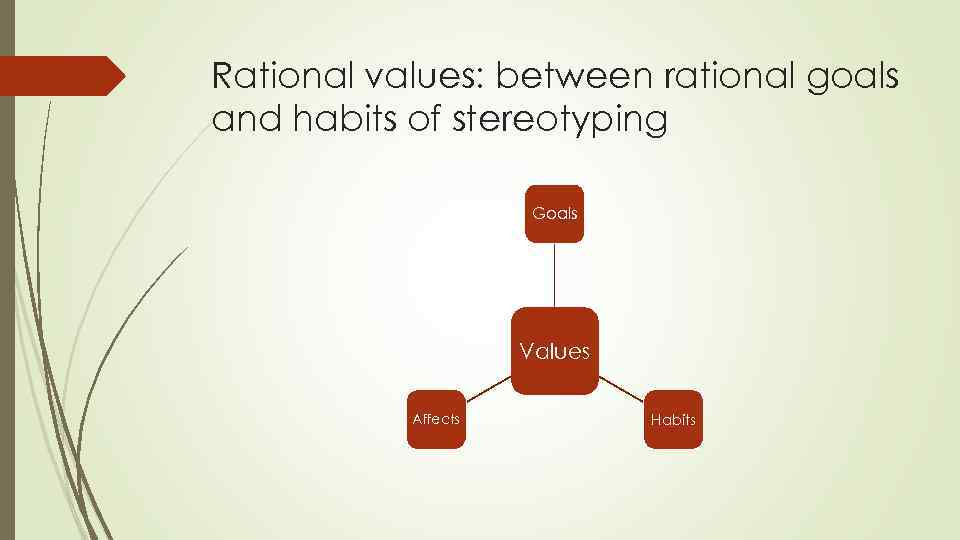 Rational values: between rational goals and habits of stereotyping

Goals

Values

Affects

Habits